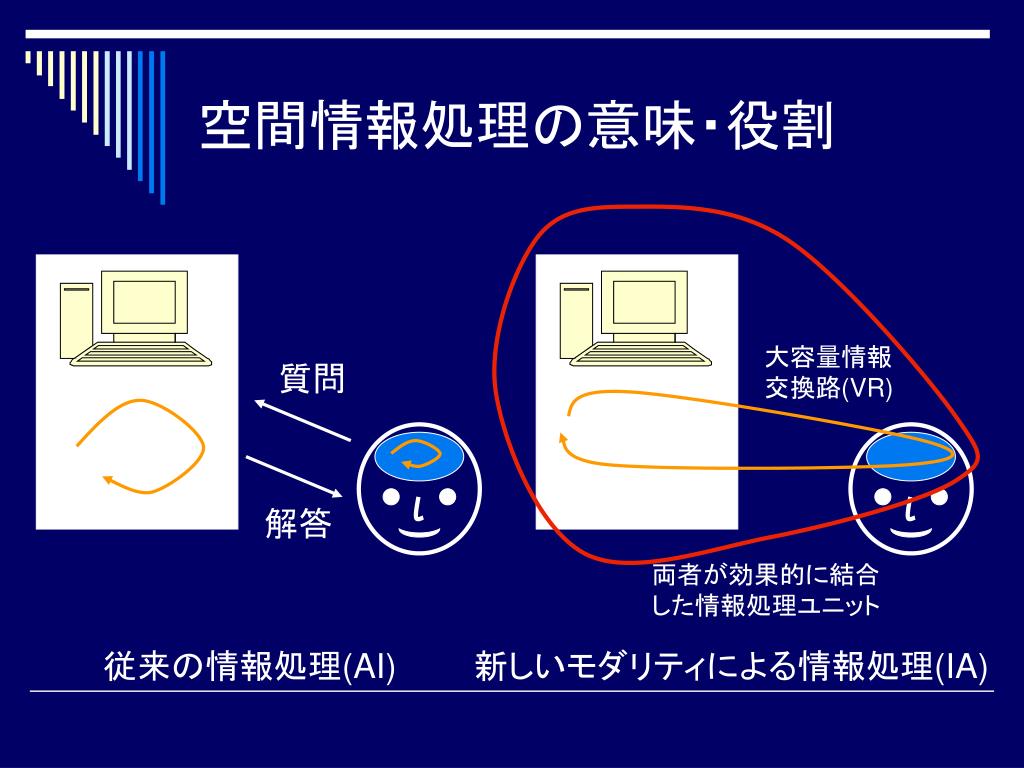 空間情報処理の意味・役割

質問

解答

大容量情報交換路(VR)

両者が効果的に結合した情報処理ユニット

従来の情報処理(AI)

新しいモダリティによる情報処理(IA)